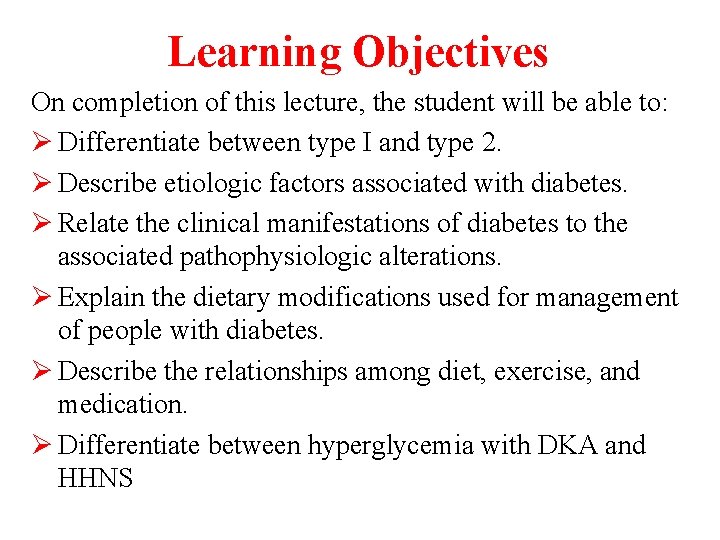 Learning Objectives

On completion of this lecture, the student will be able to:

➢ Differentiate between type I and type 2.

➢ Describe etiologic factors associated with diabetes.

➢ Relate the clinical manifestations of diabetes to the associated pathophysiologic alterations.

➢ Explain the dietary modifications used for management of people with diabetes.

➢ Describe the relationships among diet, exercise, and medication.

➢ Differentiate between hyperglycemia with DKA and HHNS